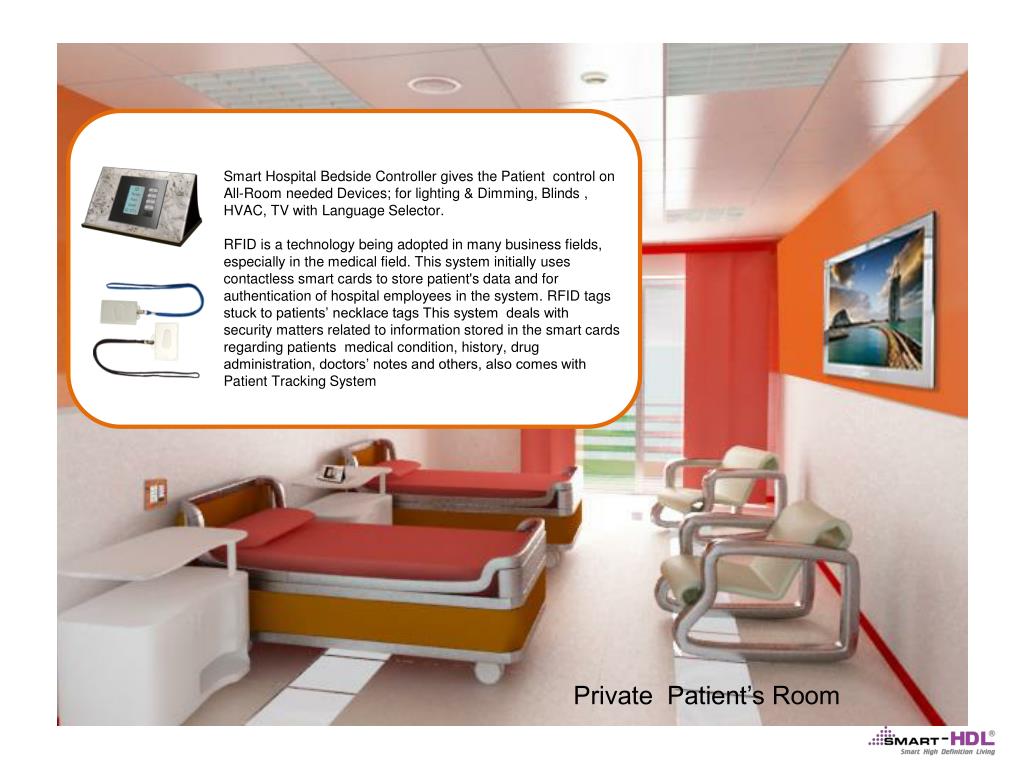 Smart Hospital Bedside Controller gives the Patient control on All-Room needed Devices; for lighting & Dimming, Blinds , HVAC, TV with Language Selector.

RFID is a technology being adopted in many business fields, especially in the medical field. This system initially uses contactless smart cards to store patient's data and for authentication of hospital employees in the system. RFID tags stuck to patients' necklace tags This system deals with security matters related to information stored in the smart cards regarding patients medical condition, history, drug administration, doctors' notes and others, also comes with Patient Tracking System

Private Patient's Room

SMART-HDL®
Smart High Definition Living